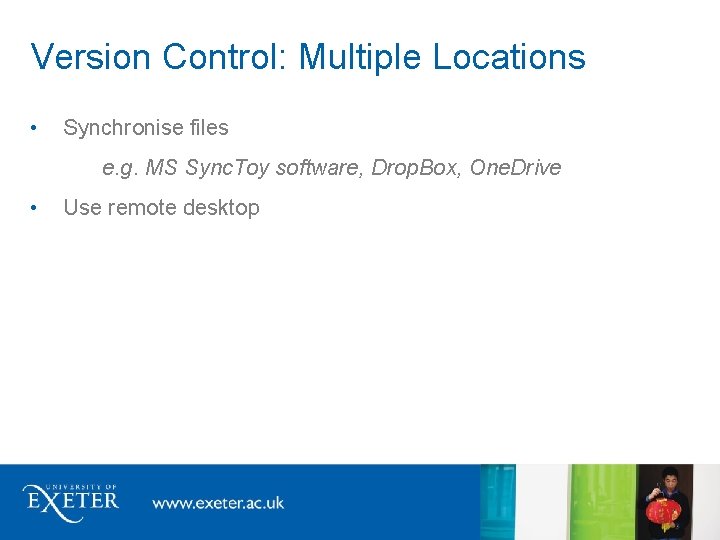 Version Control: Multiple Locations

• Synchronise files

e.g. MS SyncToy software, DropBox, OneDrive

• Use remote desktop

UNIVERSITY OF EXETER

www.exeter.ac.uk